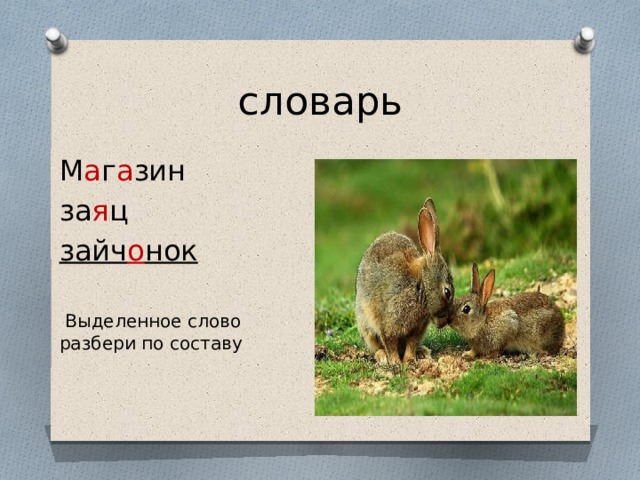 словарь

Магазин
заяц
зайчонок

Выделенное слово разбери по составу